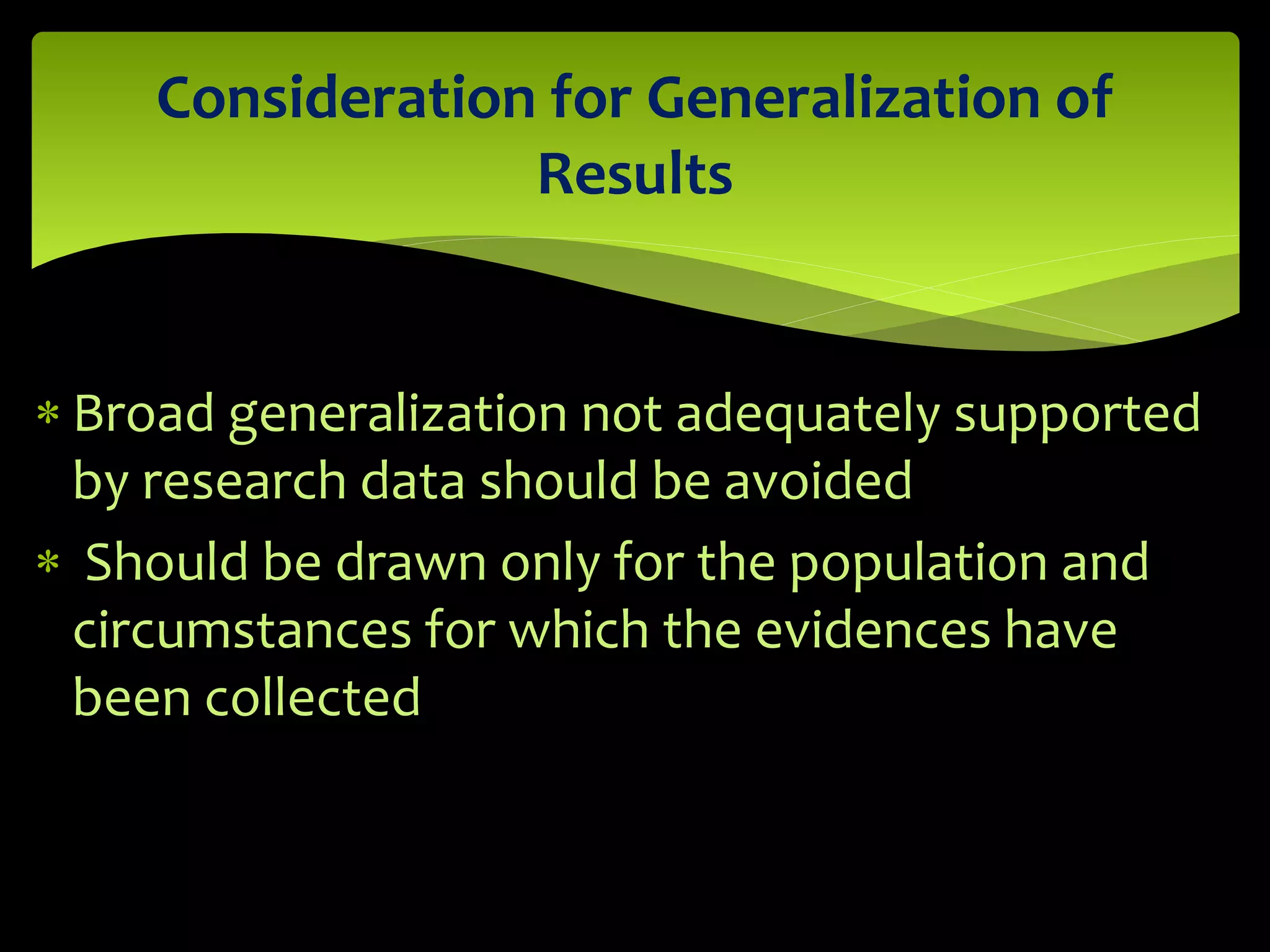 Consideration for Generalization of Results

* Broad generalization not adequately supported by research data should be avoided
* Should be drawn only for the population and circumstances for which the evidences have been collected